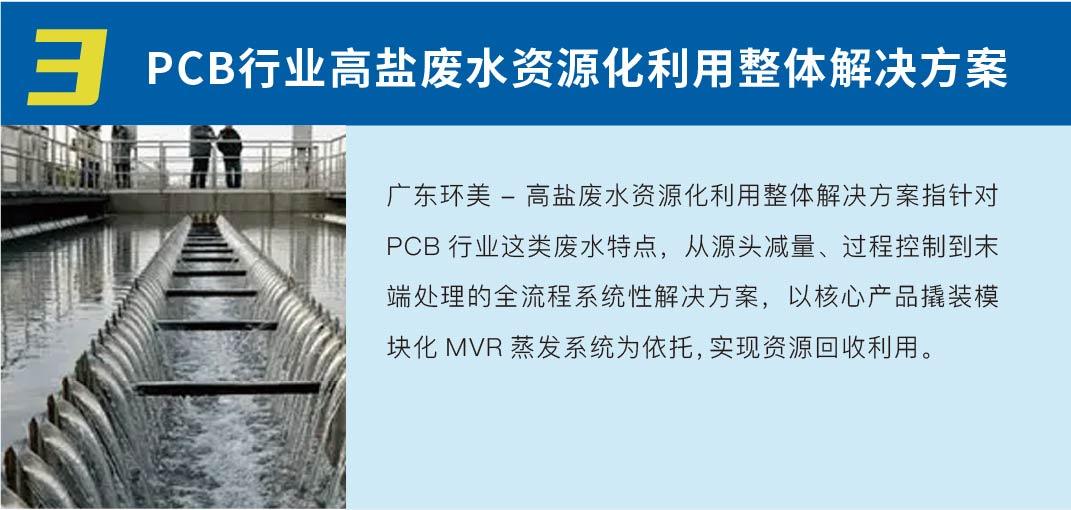 3 PCB行业高盐废水资源化利用整体解决方案

广东环美 – 高盐废水资源化利用整体解决方案指针对 PCB 行业这类废水特点，从源头减量、过程控制到末端处理的全流程系统性解决方案，以核心产品撬装模块化 MVR 蒸发系统为依托，实现资源回收利用。